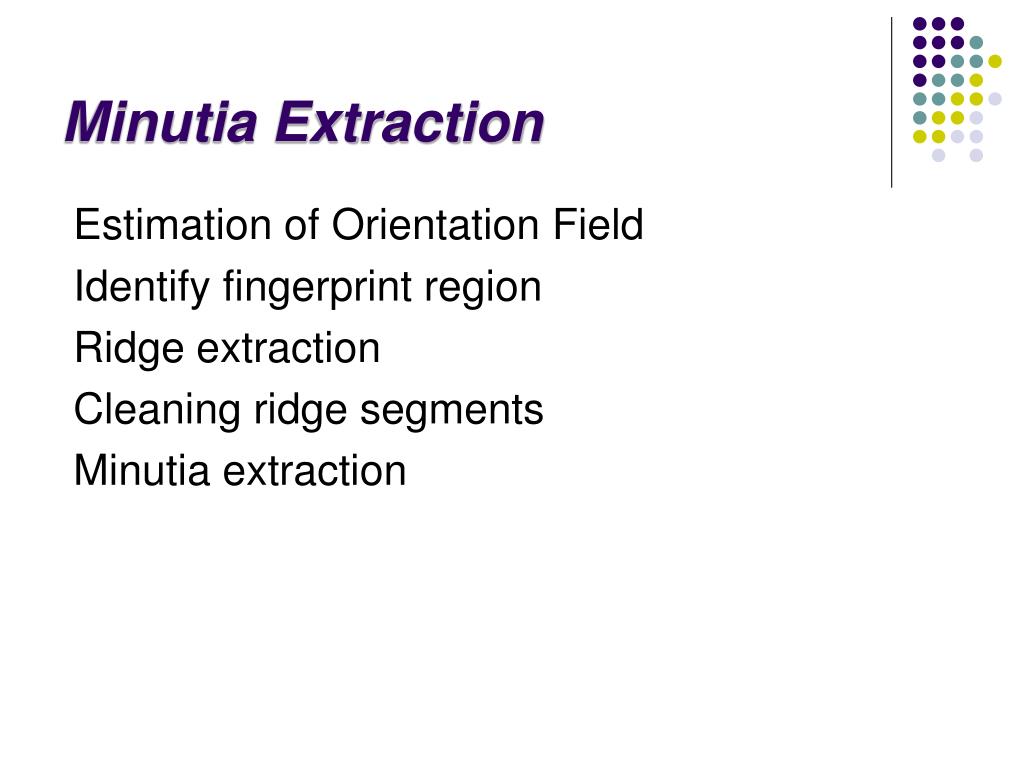 Minutia Extraction

Estimation of Orientation Field
Identify fingerprint region
Ridge extraction
Cleaning ridge segments
Minutia extraction